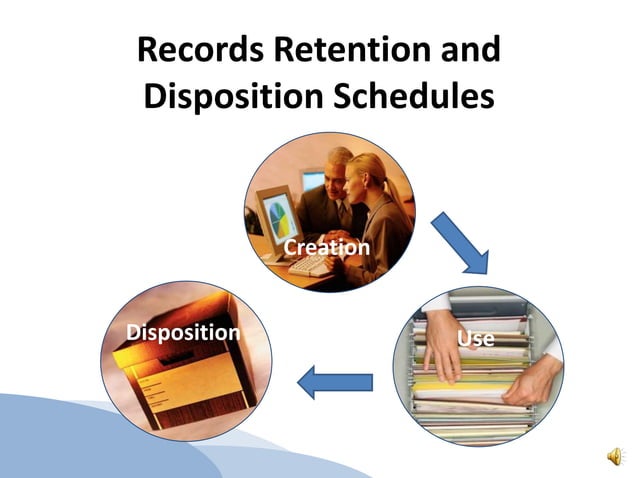 Records Retention and Disposition Schedules

Creation

Use

Disposition